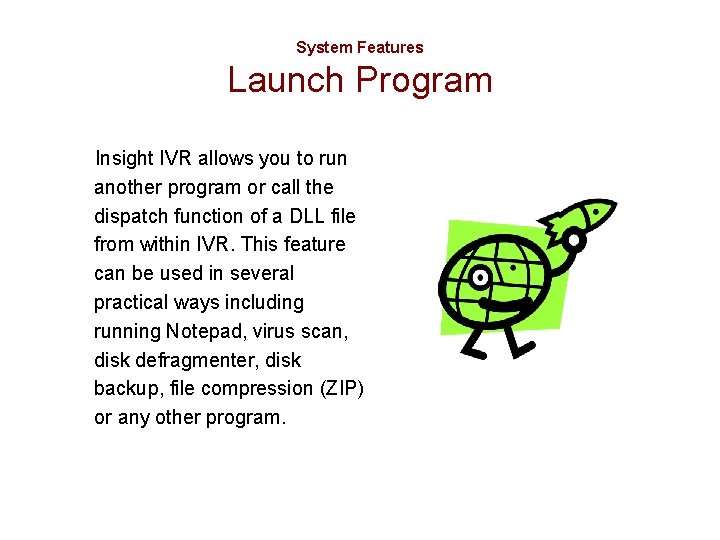 System Features
Launch Program

Insight IVR allows you to run another program or call the dispatch function of a DLL file from within IVR. This feature can be used in several practical ways including running Notepad, virus scan, disk defragmenter, disk backup, file compression (ZIP) or any other program.